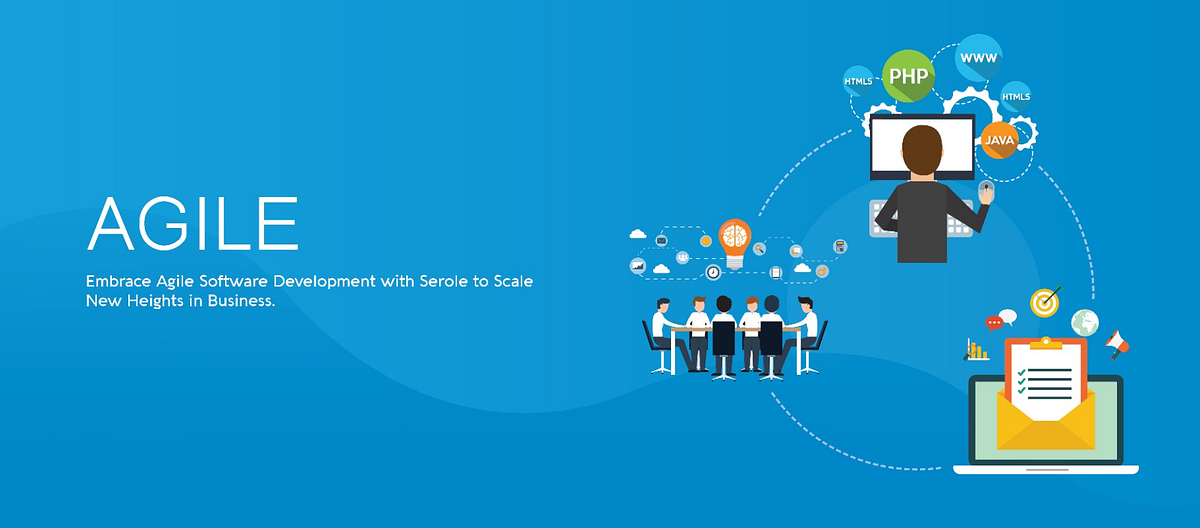 AGILE

Embrace Agile Software Development with Serole to Scale New Heights in Business.

HTML5
PHP
WWW
HTML5
JAVA